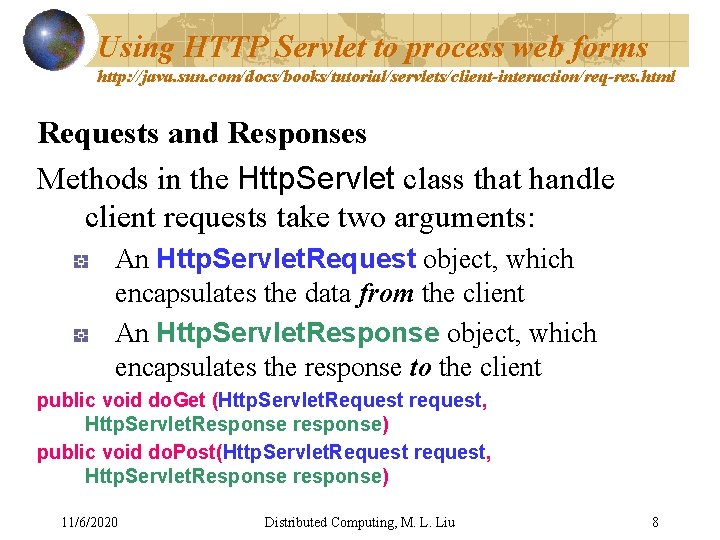 Using HTTP Servlet to process web forms
http://java.sun.com/docs/books/tutorial/servlets/client-interaction/req-res.html

Requests and Responses

Methods in the HttpServlet class that handle client requests take two arguments:

An HttpServletRequest object, which encapsulates the data from the client

An HttpServletResponse object, which encapsulates the response to the client

public void doGet (HttpServletRequest request, HttpServletResponse response)

public void doPost(HttpServletRequest request, HttpServletResponse response)

11/6/2020 Distributed Computing, M. L. Liu 8